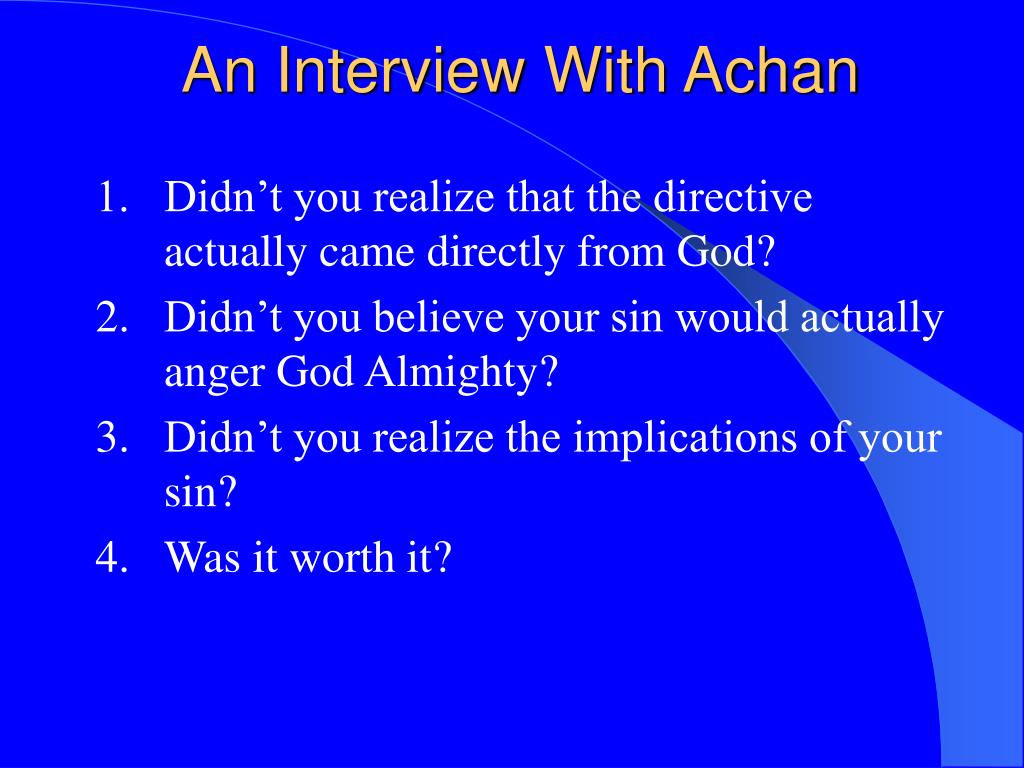 An Interview With Achan

1. Didn’t you realize that the directive actually came directly from God?
2. Didn’t you believe your sin would actually anger God Almighty?
3. Didn’t you realize the implications of your sin?
4. Was it worth it?